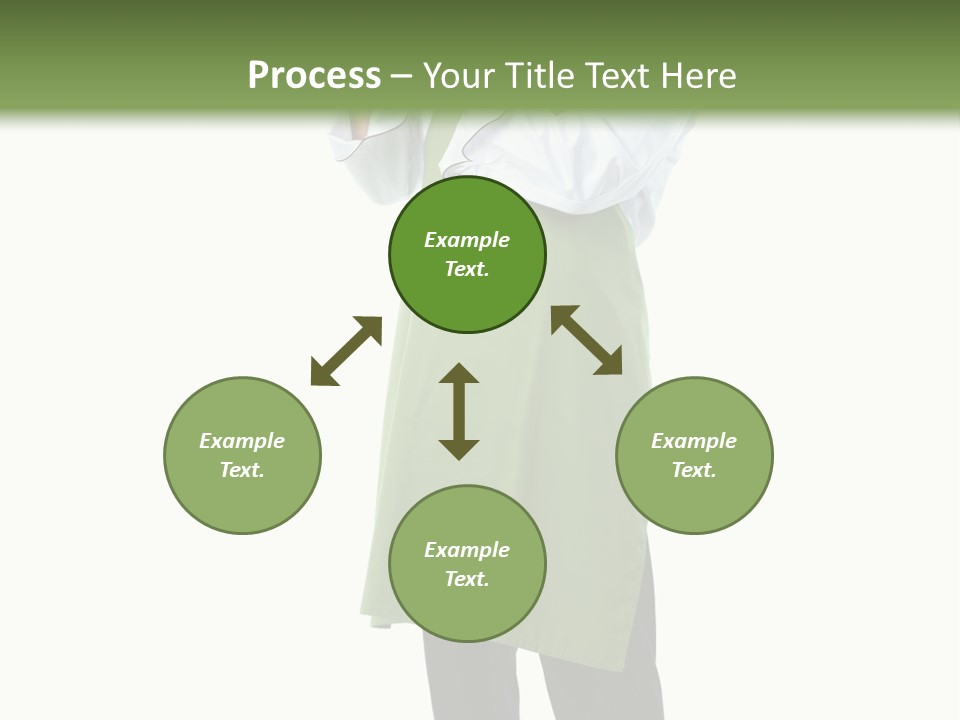 Process – Your Title Text Here

Example Text.

Example Text.

Example Text.

Example Text.